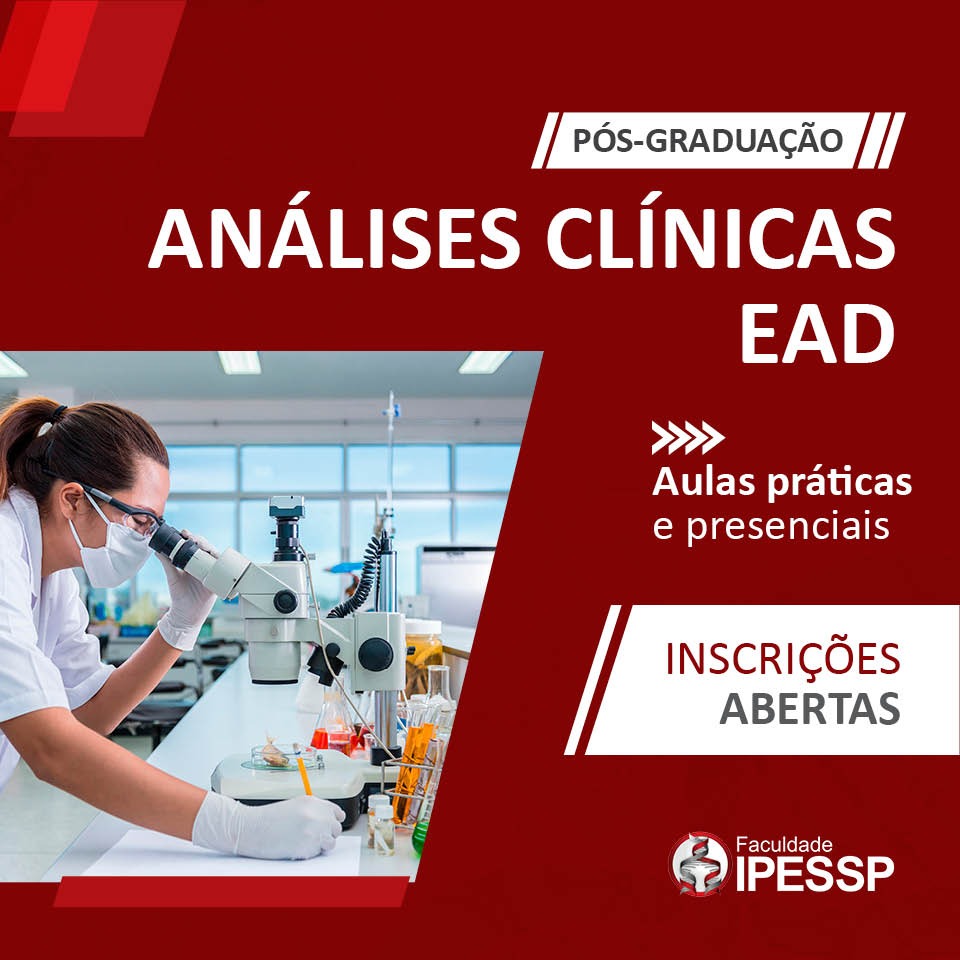 PÓS-GRADUAÇÃO

ANÁLISES CLÍNICAS EAD

Aulas práticas e presenciais

INSCRIÇÕES ABERTAS

Faculdade IPESSP